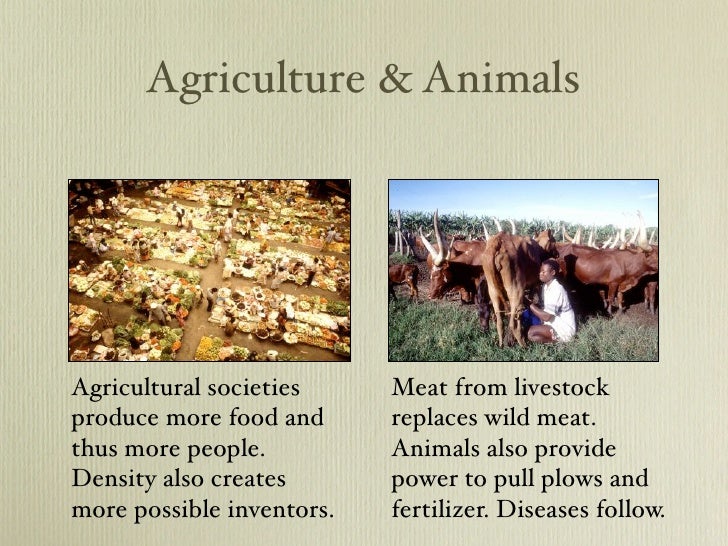 Agriculture & Animals

Agricultural societies produce more food and thus more people. Density also creates more possible inventors.

Meat from livestock replaces wild meat. Animals also provide power to pull plows and fertilizer. Diseases follow.